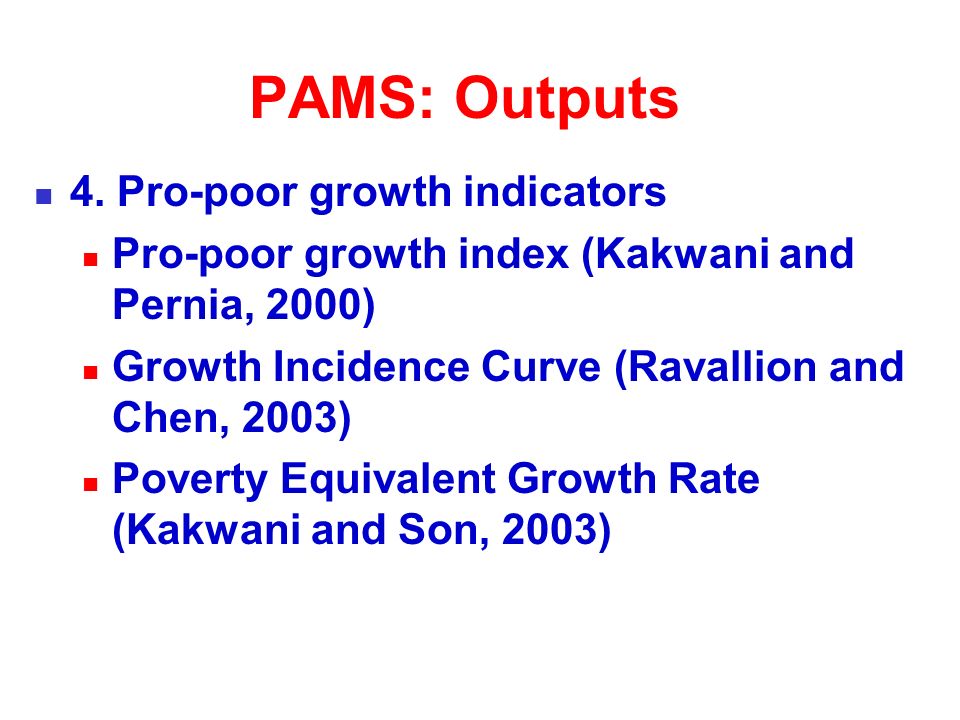 PAMS: Outputs

4. Pro-poor growth indicators

Pro-poor growth index (Kakwani and Pernia, 2000)

Growth Incidence Curve (Ravallion and Chen, 2003)

Poverty Equivalent Growth Rate (Kakwani and Son, 2003)